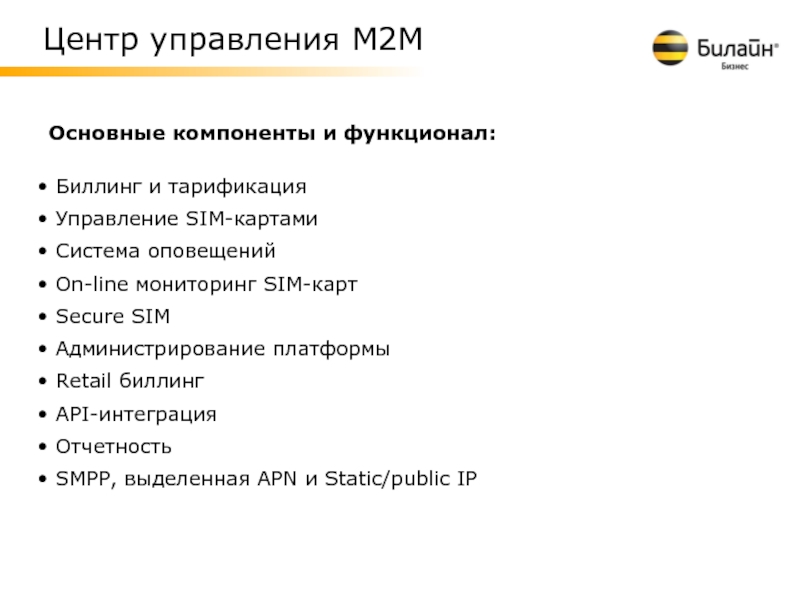 Центр управления M2M

Билайн®
Бизнес

Основные компоненты и функционал:

• Биллинг и тарификация
• Управление SIM-картами
• Система оповещений
• On-line мониторинг SIM-карт
• Secure SIM
• Администрирование платформы
• Retail биллинг
• API-интеграция
• Отчетность
• SMPP, выделенная APN и Static/public IP